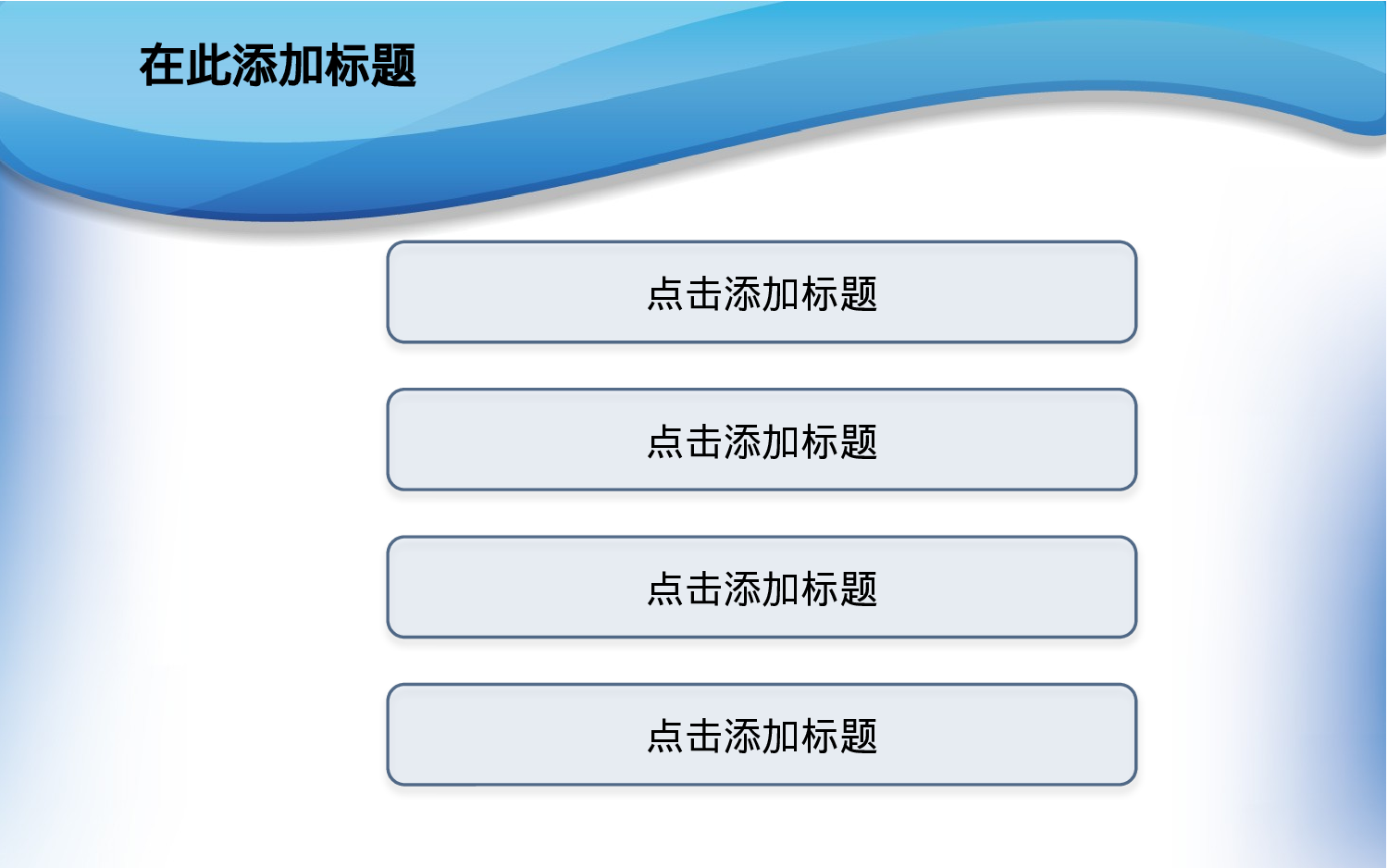 在此添加标题

点击添加标题

点击添加标题

点击添加标题

点击添加标题